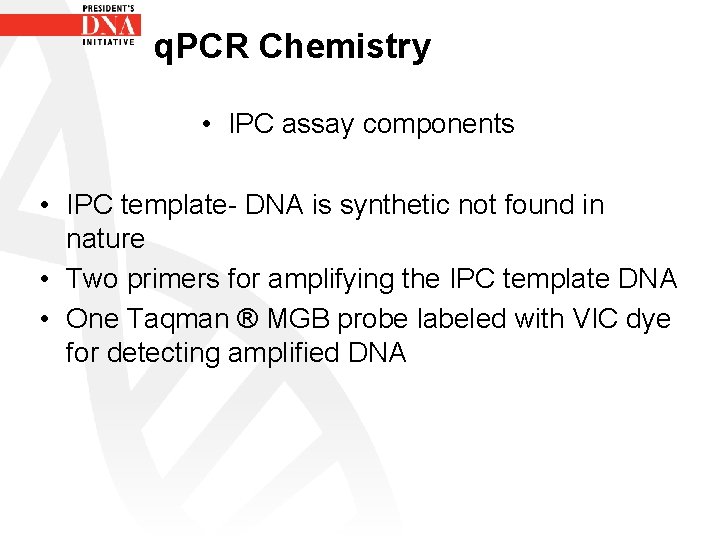 PRESIDENT'S
DNA
INITIATIVE

qPCR Chemistry

• IPC assay components

• IPC template- DNA is synthetic not found in nature
• Two primers for amplifying the IPC template DNA
• One Taqman ® MGB probe labeled with VIC dye for detecting amplified DNA